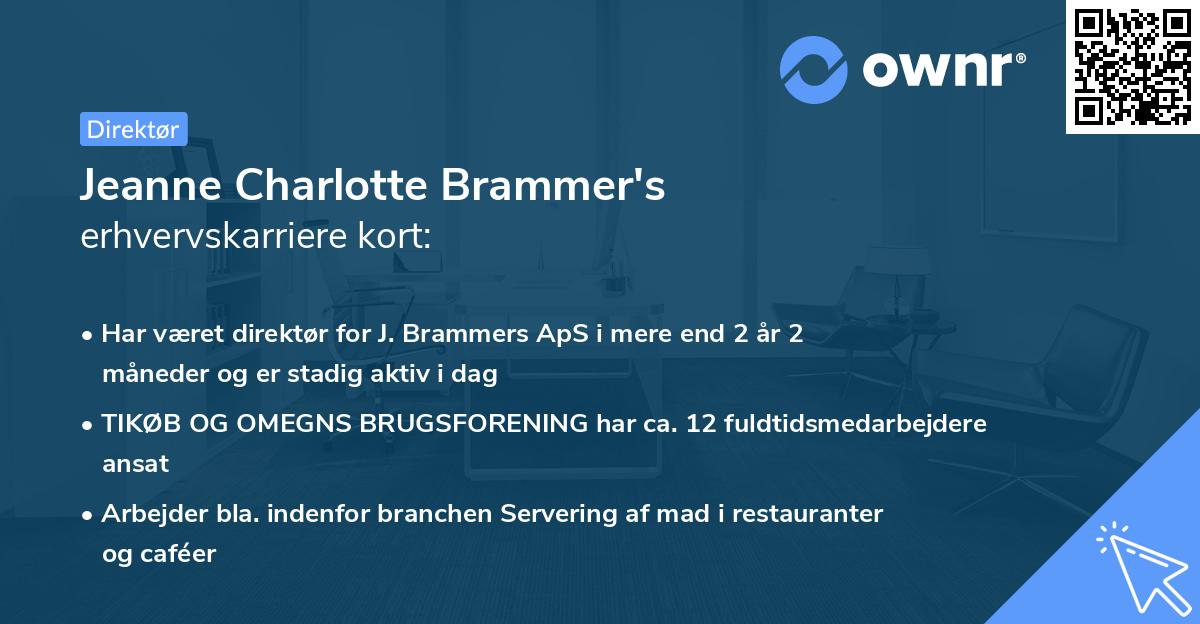 ownr®

Direktør

Jeanne Charlotte Brammer's erhvervskarriere kort:

• Har været direktør for J. Brammers ApS i mere end 2 år 2 måneder og er stadig aktiv i dag

• TIKØB OG OMEGNS BRUGSFORENING har ca. 12 fuldtidsmedarbejdere ansat

• Arbejder bla. indenfor branchen Servering af mad i restauranter og caféer